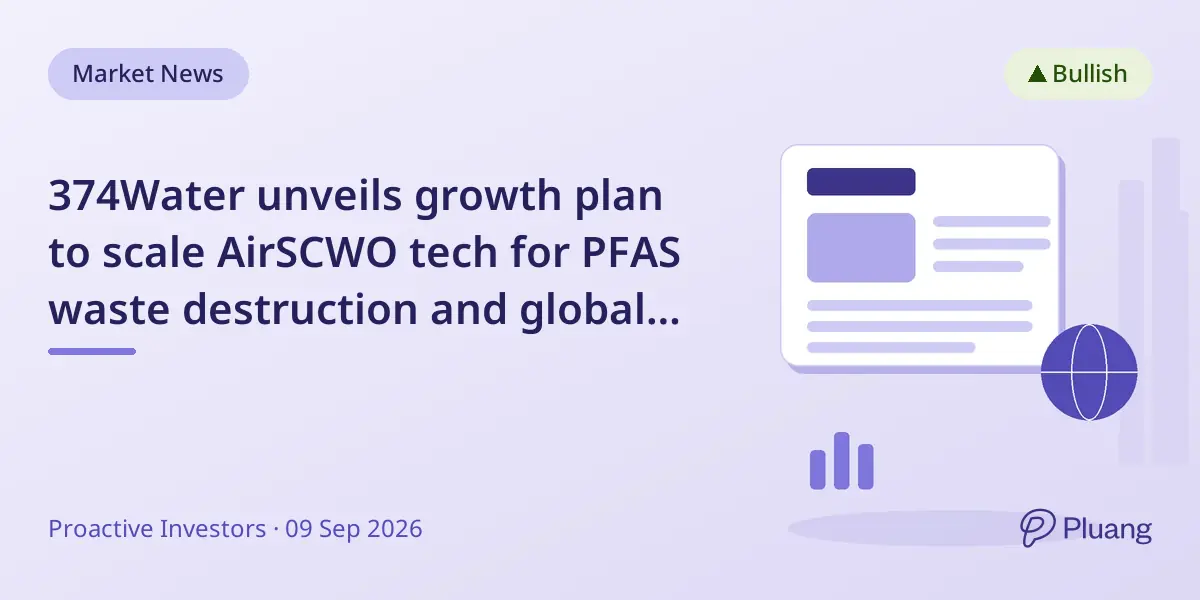 Market News

▲ Bullish

374Water unveils growth plan to scale AirSCWO tech for PFAS waste destruction and global...

Proactive Investors · 09 Sep 2026

Pluang